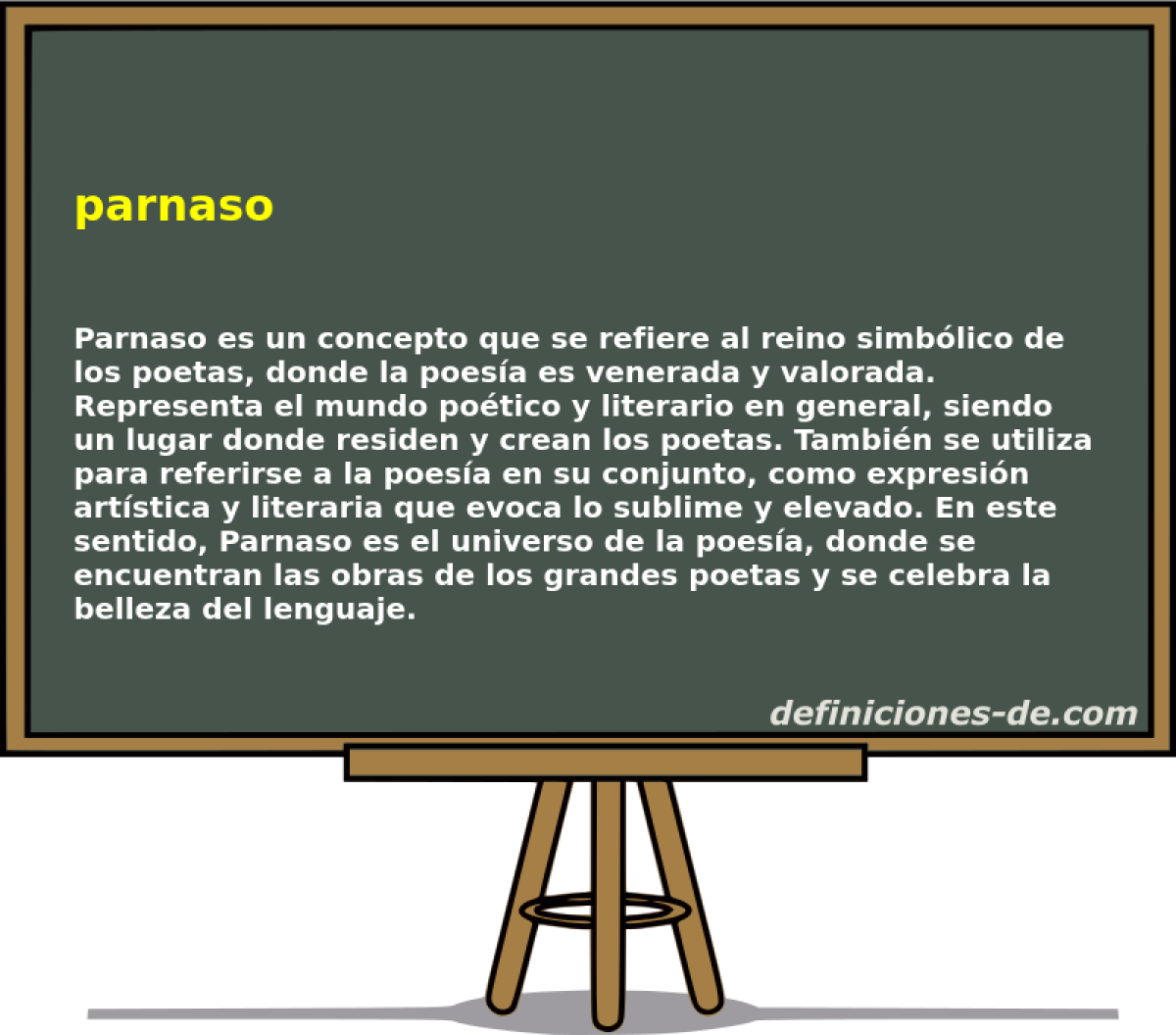 parnaso

Parnaso es un concepto que se refiere al reino simbólico de los poetas, donde la poesía es venerada y valorada. Representa el mundo poético y literario en general, siendo un lugar donde residen y crean los poetas. También se utiliza para referirse a la poesía en su conjunto, como expresión artística y literaria que evoca lo sublime y elevado. En este sentido, Parnaso es el universo de la poesía, donde se encuentran las obras de los grandes poetas y se celebra la belleza del lenguaje.

definiciones-de.com